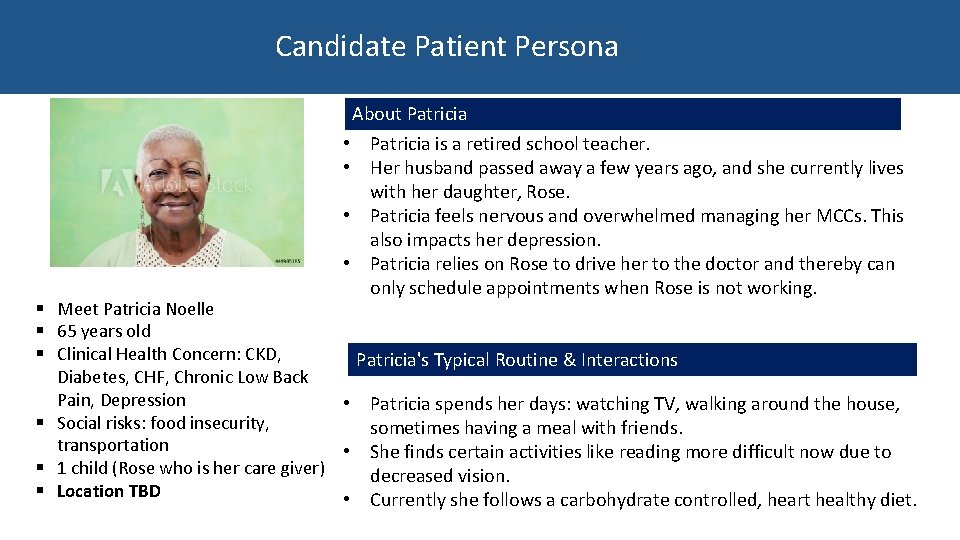 Candidate Patient Persona

Adobe Stock

▪ Meet Patricia Noelle
▪ 65 years old
▪ Clinical Health Concern: CKD, Diabetes, CHF, Chronic Low Back Pain, Depression
▪ Social risks: food insecurity, transportation
▪ 1 child (Rose who is her care giver)
▪ Location TBD

About Patricia

• Patricia is a retired school teacher.
• Her husband passed away a few years ago, and she currently lives with her daughter, Rose.
• Patricia feels nervous and overwhelmed managing her MCCs. This also impacts her depression.
• Patricia relies on Rose to drive her to the doctor and thereby can only schedule appointments when Rose is not working.

Patricia's Typical Routine & Interactions

• Patricia spends her days: watching TV, walking around the house, sometimes having a meal with friends.
• She finds certain activities like reading more difficult now due to decreased vision.
• Currently she follows a carbohydrate controlled, heart healthy diet.